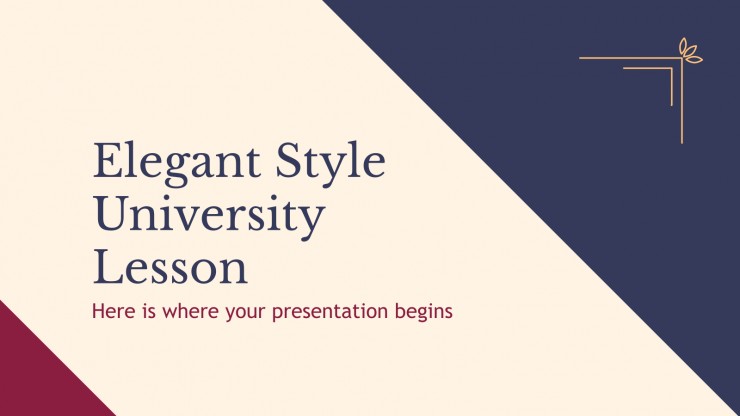 Elegant Style University Lesson

Here is where your presentation begins